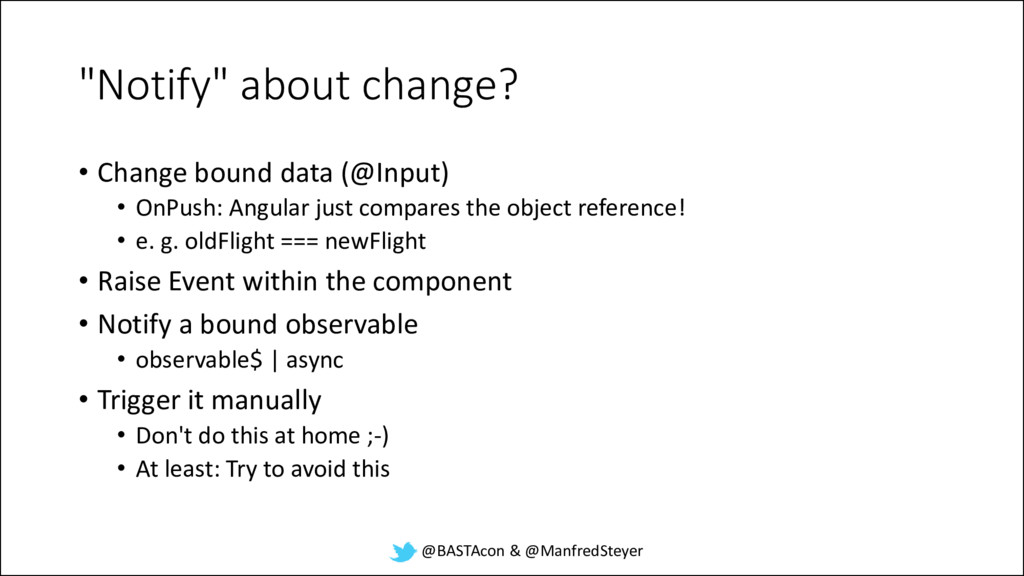 "Notify" about change?

• Change bound data (@Input)
  • OnPush: Angular just compares the object reference!
  • e. g. oldFlight === newFlight
• Raise Event within the component
• Notify a bound observable
  • observable$ | async
• Trigger it manually
  • Don't do this at home ;-)
  • At least: Try to avoid this

@BASTAcon & @ManfredSteyer